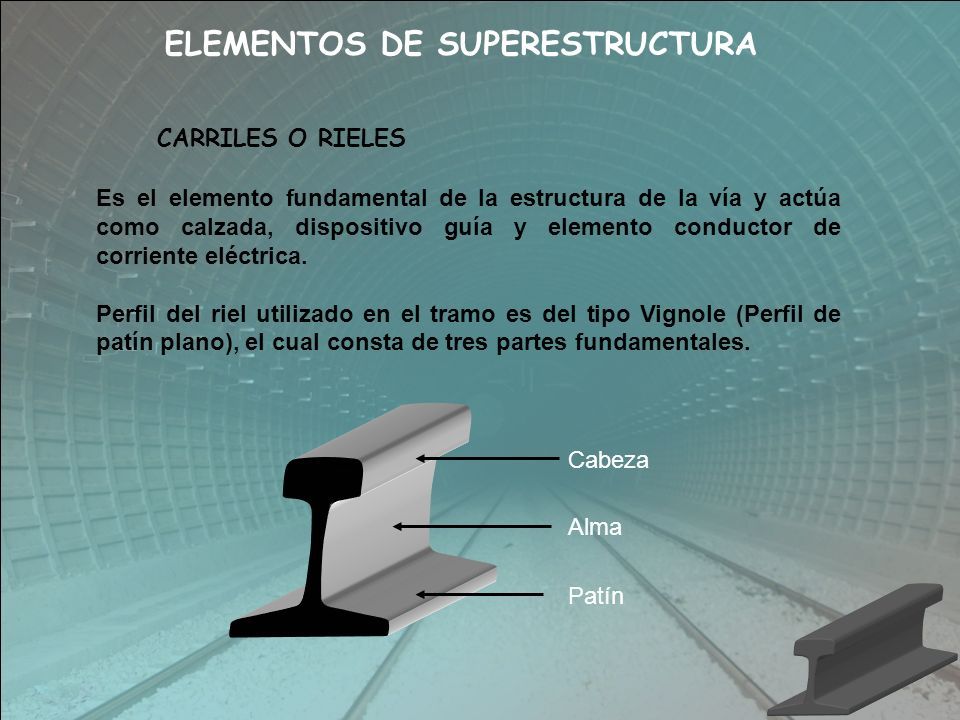 ELEMENTOS DE SUPERESTRUCTURA

CARRILES O RIELES

Es el elemento fundamental de la estructura de la vía y actúa como calzada, dispositivo guía y elemento conductor de corriente eléctrica.

Perfil del riel utilizado en el tramo es del tipo Vignole (Perfil de patín plano), el cual consta de tres partes fundamentales.

Cabeza

Alma

Patín